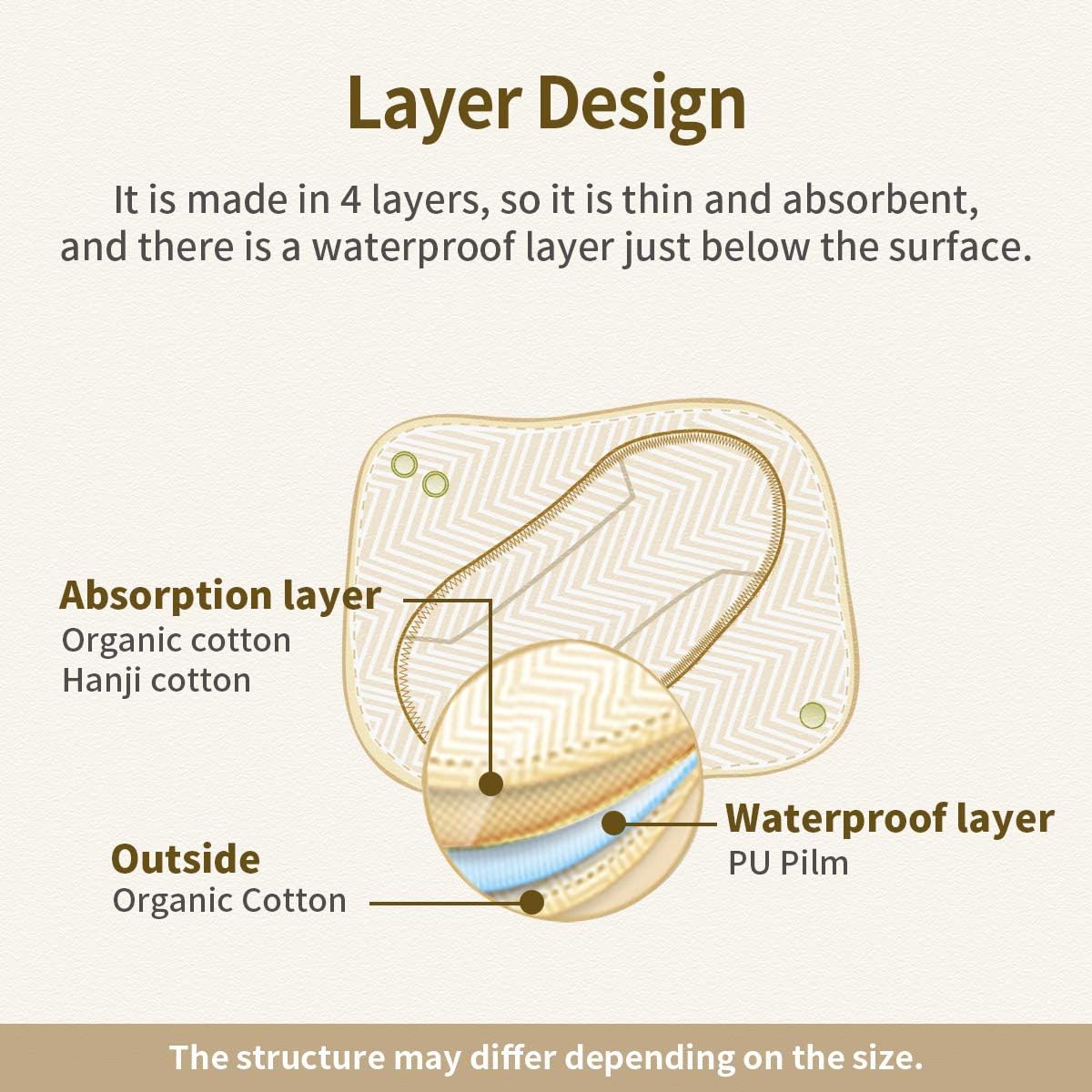 Layer Design

It is made in 4 layers, so it is thin and absorbent, and there is a waterproof layer just below the surface.

Absorption layer
Organic cotton
Hanji cotton

Waterproof layer
PU Pilm

Outside
Organic Cotton

The structure may differ depending on the size.